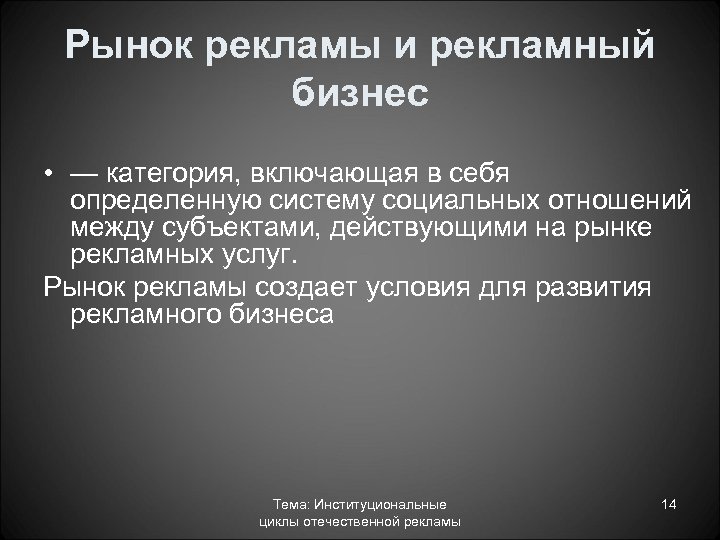 Рынок рекламы и рекламный бизнес

• — категория, включающая в себя определенную систему социальных отношений между субъектами, действующими на рынке рекламных услуг.

Рынок рекламы создает условия для развития рекламного бизнеса

Тема: Институциональные циклы отечественной рекламы

14